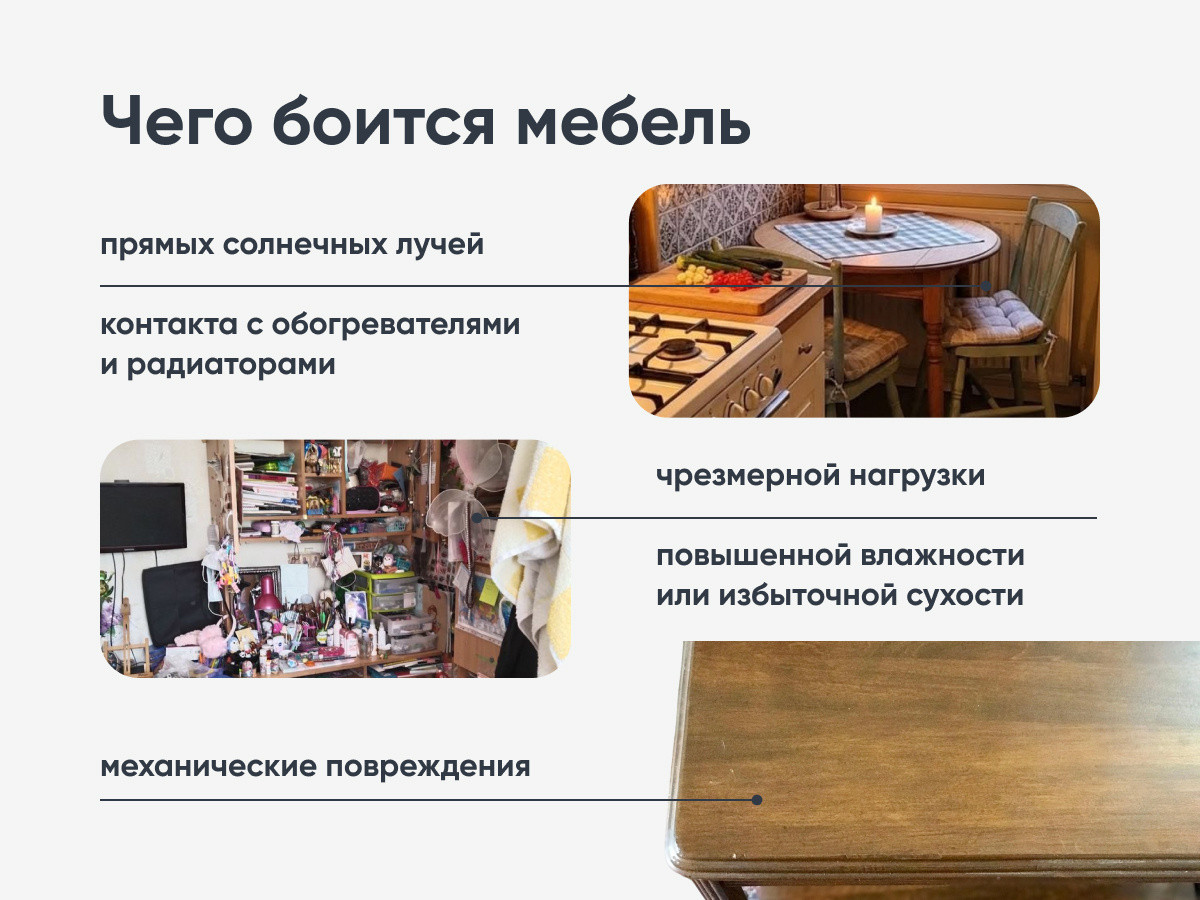 Чего боится мебель

прямых солнечных лучей

контакта с обогревателями и радиаторами

чрезмерной нагрузки

повышенной влажности или избыточной сухости

механические повреждения